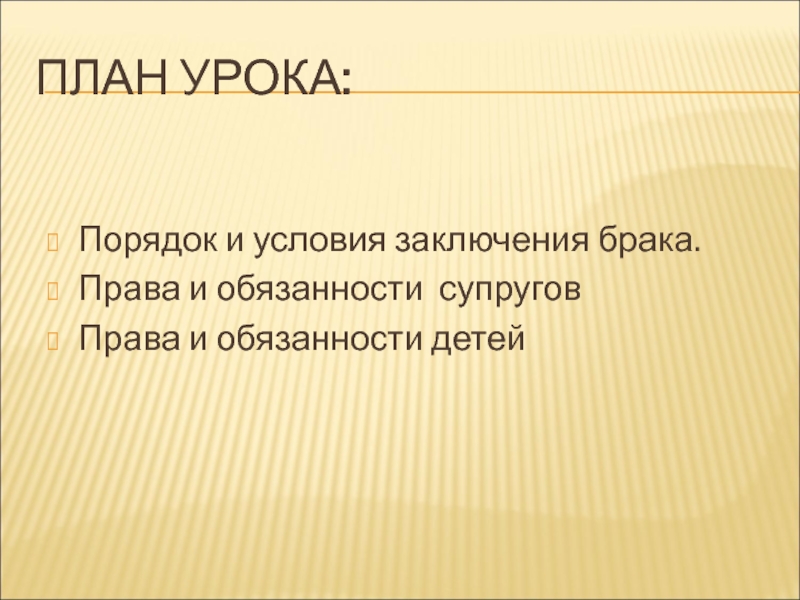 ПЛАН УРОКА:

Порядок и условия заключения брака.

Права и обязанности супругов

Права и обязанности детей